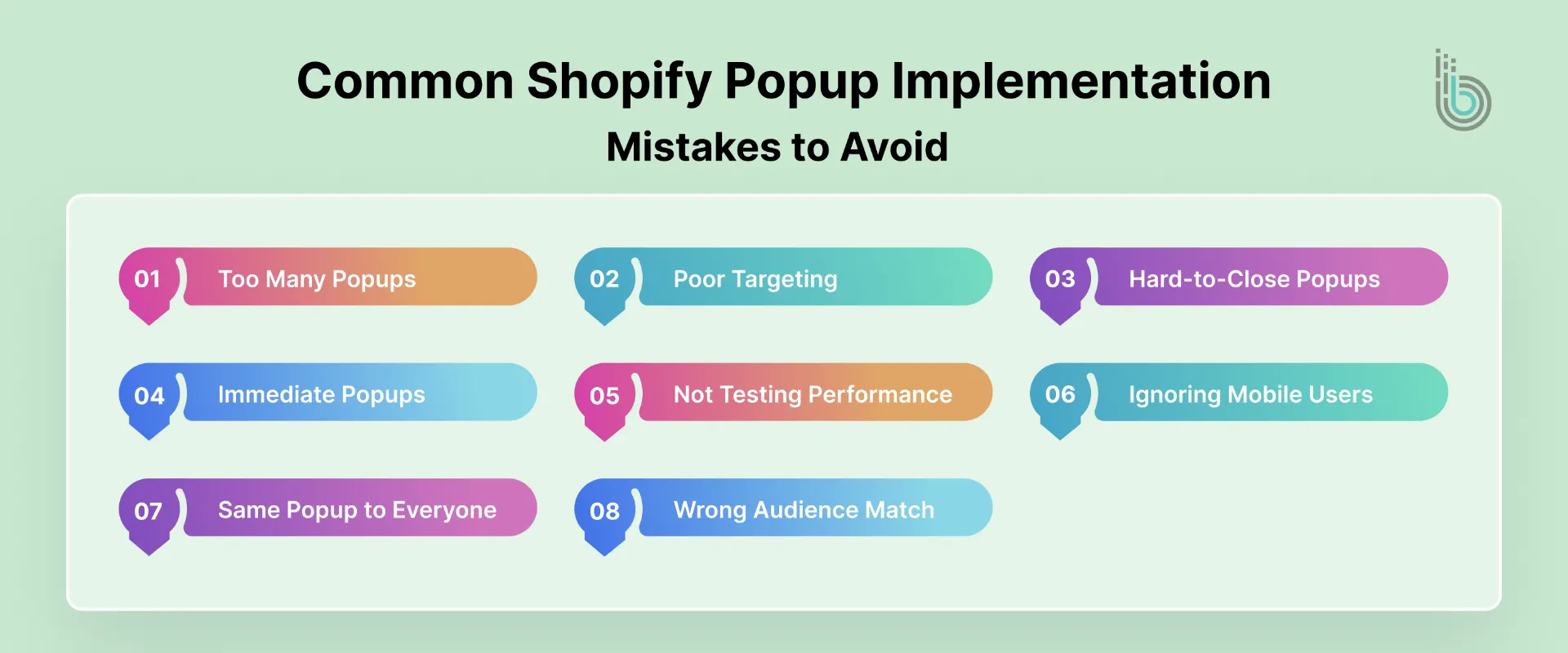 Common Shopify Popup Implementation
Mistakes to Avoid

01 Too Many Popups

02 Poor Targeting

03 Hard-to-Close Popups

04 Immediate Popups

05 Not Testing Performance

06 Ignoring Mobile Users

07 Same Popup to Everyone

08 Wrong Audience Match